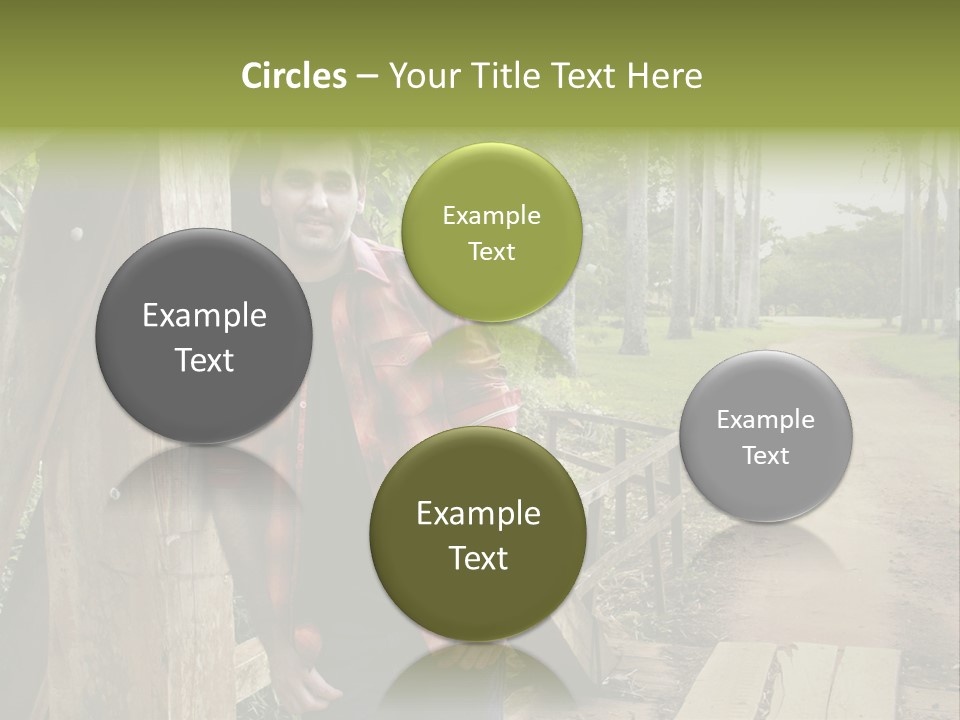 Circles – Your Title Text Here

Example Text

Example Text

Example Text

Example Text